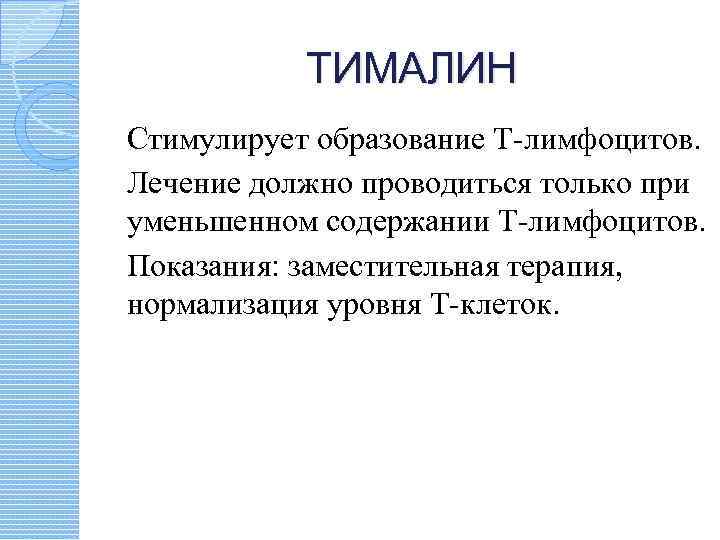 ТИМАЛИН

Стимулирует образование Т-лимфоцитов.

Лечение должно проводиться только при уменьшенном содержании Т-лимфоцитов.

Показания: заместительная терапия, нормализация уровня Т-клеток.